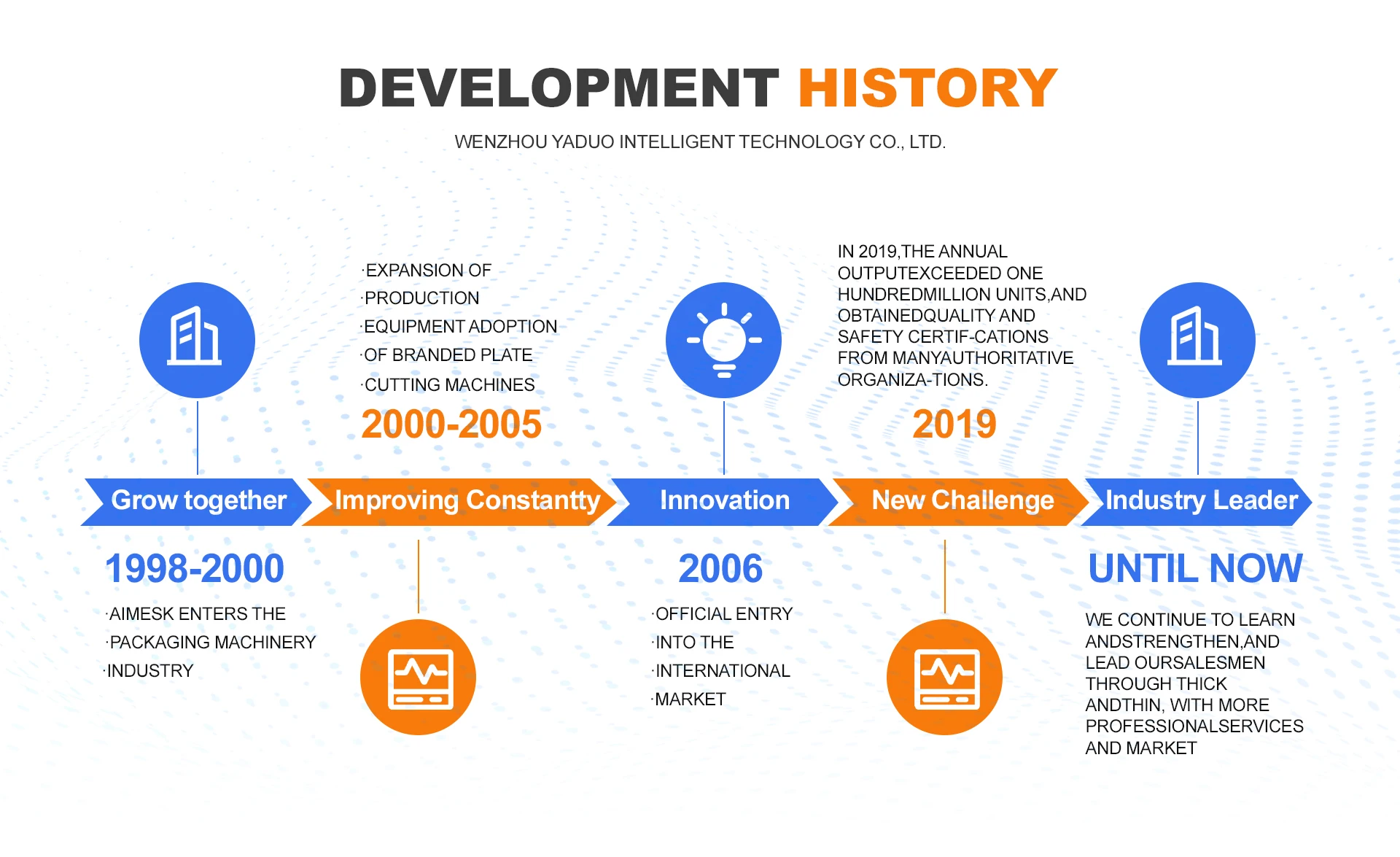 DEVELOPMENT HISTORY

WENZHOU YADUO INTELLIGENT TECHNOLOGY CO., LTD.

·EXPANSION OF
·PRODUCTION
·EQUIPMENT ADOPTION
·OF BRANDED PLATE
·CUTTING MACHINES

2000-2005

IN 2019,THE ANNUAL OUTPUTEXCEEDED ONE HUNDREDMILLION UNITS,AND OBTAINEDQUALITY AND SAFETY CERTIF-CATIONS FROM MANYAUTHORITATIVE ORGANIZA-TIONS.

2019

Grow together

Improving Constantty

Innovation

New Challenge

Industry Leader

1998-2000

·AIMESK ENTERS THE
·PACKAGING MACHINERY
·INDUSTRY

2006

·OFFICIAL ENTRY
·INTO THE
·INTERNATIONAL
·MARKET

UNTIL NOW

WE CONTINUE TO LEARN ANDSTRENGTHEN,AND LEAD OURSALESMEN THROUGH THICK ANDTHIN, WITH MORE PROFESSIONALSERVICES AND MARKET